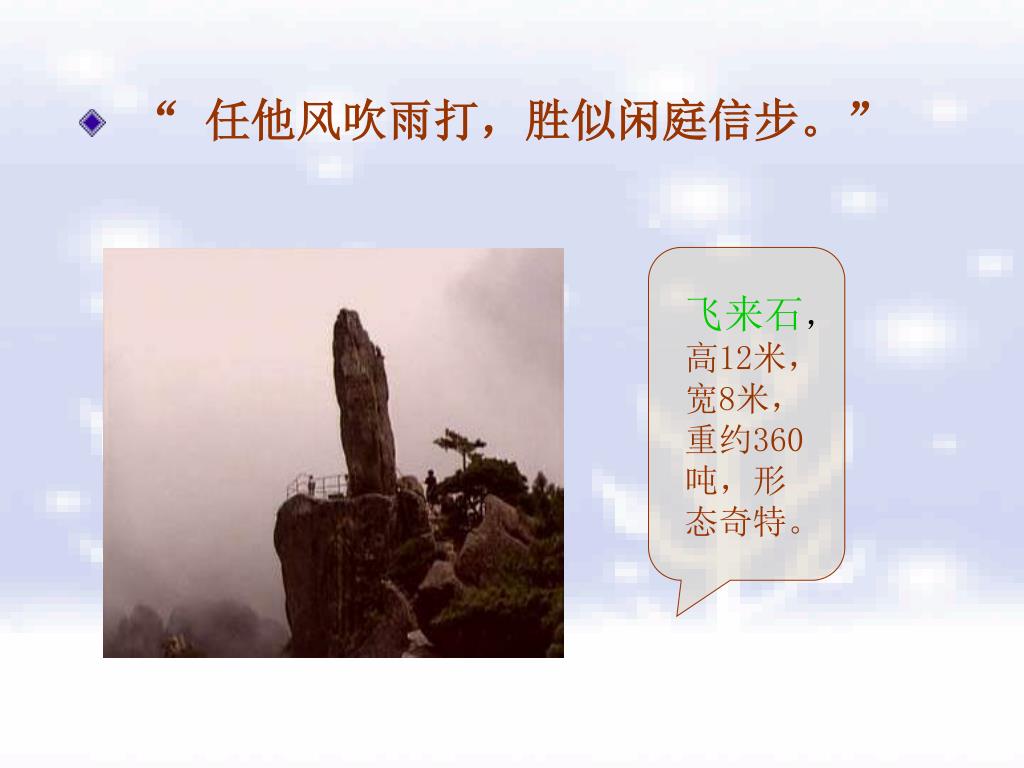 “ 任他风吹雨打，胜似闲庭信步。”

飞来石，高12米，宽8米，重约360吨，形态奇特。